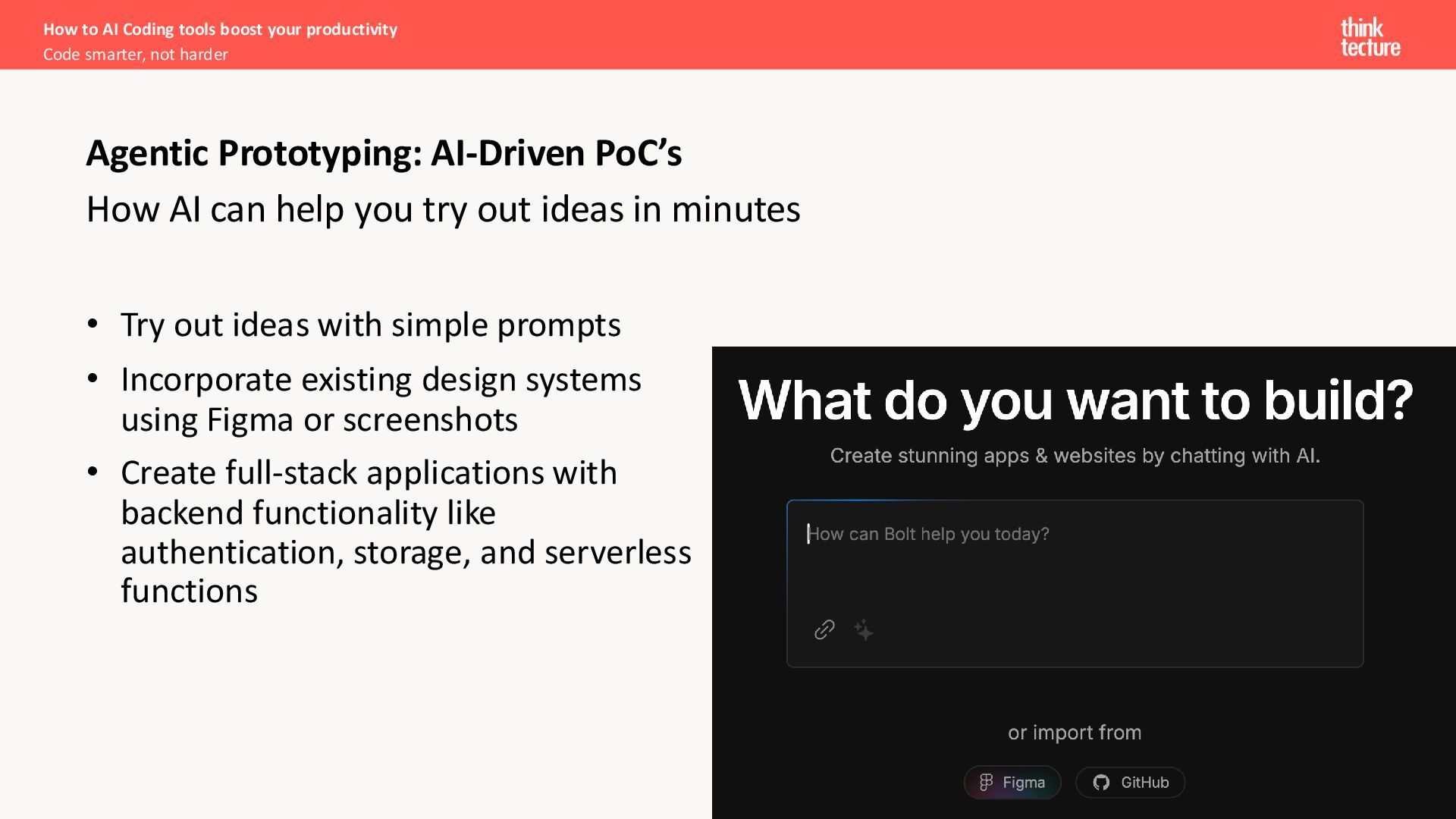 How to AI Coding tools boost your productivity
Code smarter, not harder

think tecture

Agentic Prototyping: AI-Driven PoC's
How AI can help you try out ideas in minutes

• Try out ideas with simple prompts
• Incorporate existing design systems using Figma or screenshots
• Create full-stack applications with backend functionality like authentication, storage, and serverless functions

What do you want to build?
Create stunning apps & websites by chatting with AI.

How can Bolt help you today?

or import from

Figma
GitHub